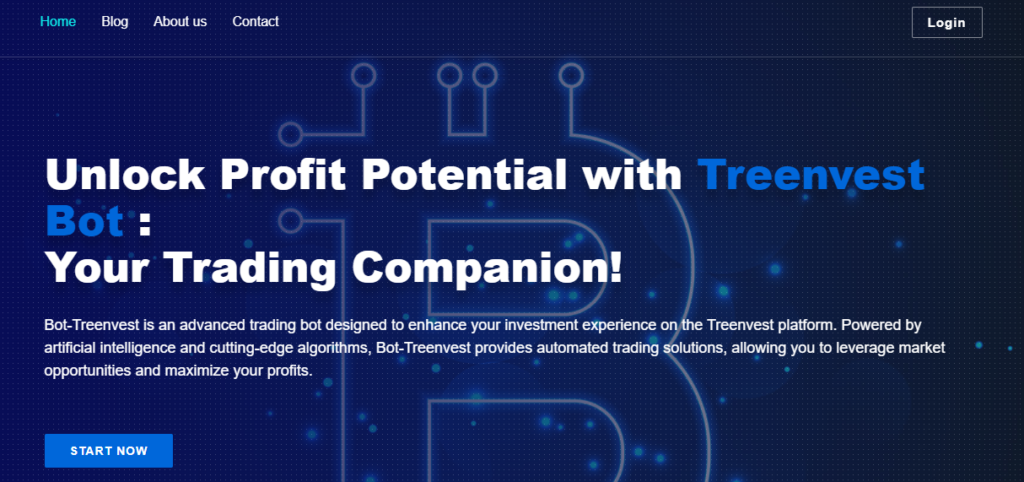 Home Blog About us Contact

Login

Unlock Profit Potential with Treenvest Bot :
Your Trading Companion!

Bot-Treenvest is an advanced trading bot designed to enhance your investment experience on the Treenvest platform. Powered by artificial intelligence and cutting-edge algorithms, Bot-Treenvest provides automated trading solutions, allowing you to leverage market opportunities and maximize your profits.

START NOW